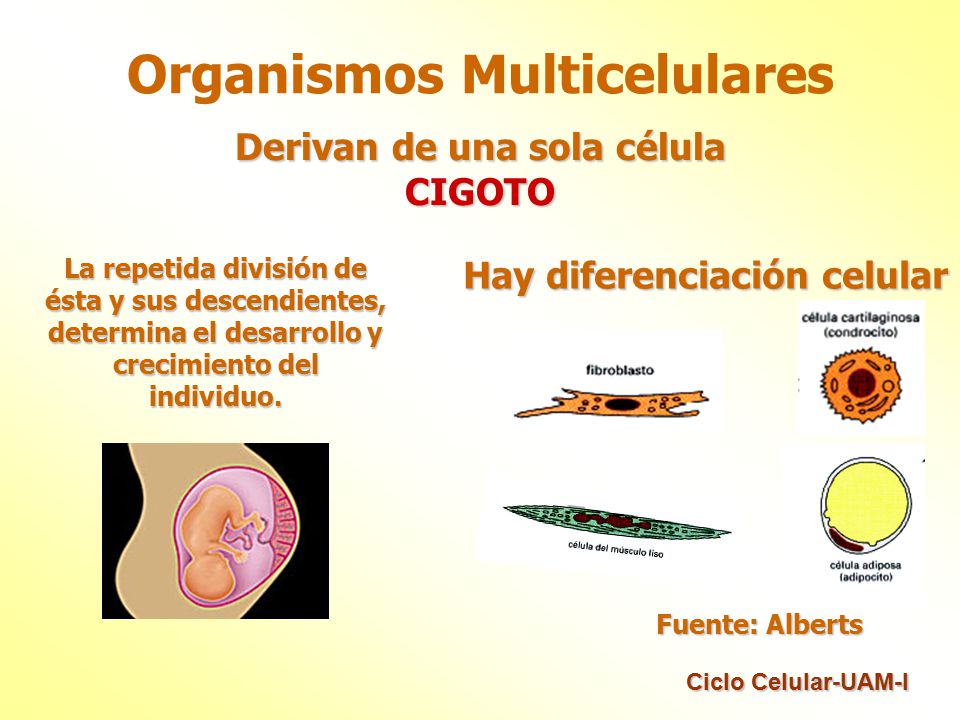 Organismos Multicelulares

Derivan de una sola célula
CIGOTO

La repetida división de ésta y sus descendientes, determina el desarrollo y crecimiento del individuo.

Hay diferenciación celular

fibroblasto

célula cartilaginosa (condrocito)

célula del músculo liso

célula adiposa (adipocito)

Fuente: Alberts

Ciclo Celular-UAM-I